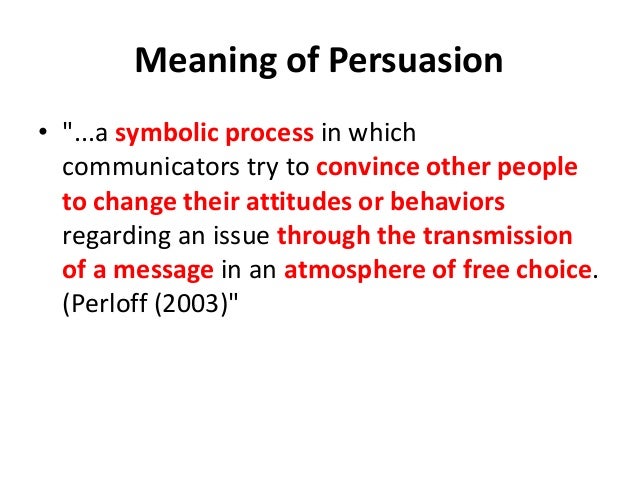 Meaning of Persuasion

• "...a symbolic process in which communicators try to convince other people to change their attitudes or behaviors regarding an issue through the transmission of a message in an atmosphere of free choice. (Perloff (2003)"